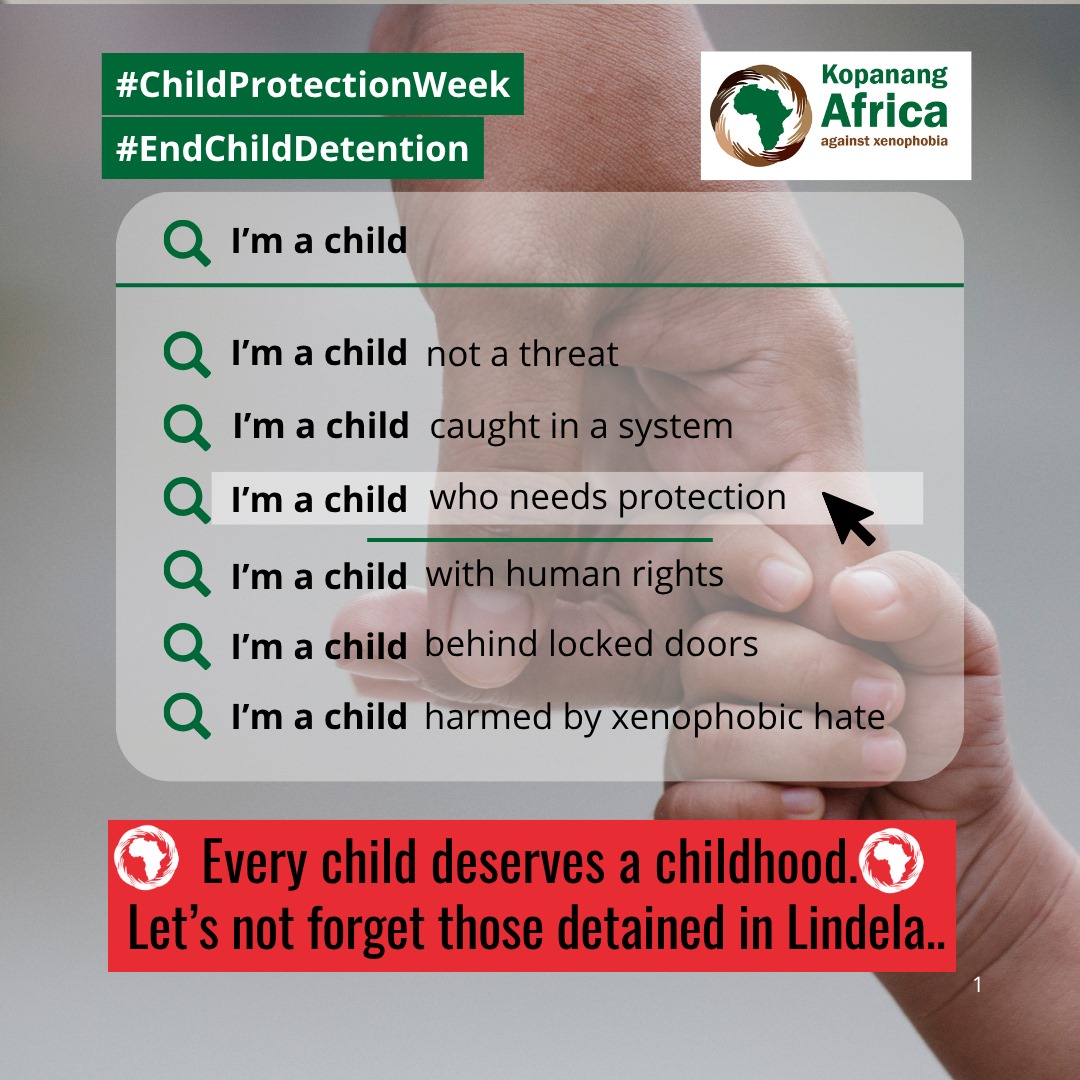 #ChildProtectionWeek
#EndChildDetention

Kopanang Africa against xenophobia

I'm a child

I'm a child not a threat
I'm a child caught in a system
I'm a child who needs protection
I'm a child with human rights
I'm a child behind locked doors
I'm a child harmed by xenophobic hate

Every child deserves a childhood. Let's not forget those detained in Lindela..

1